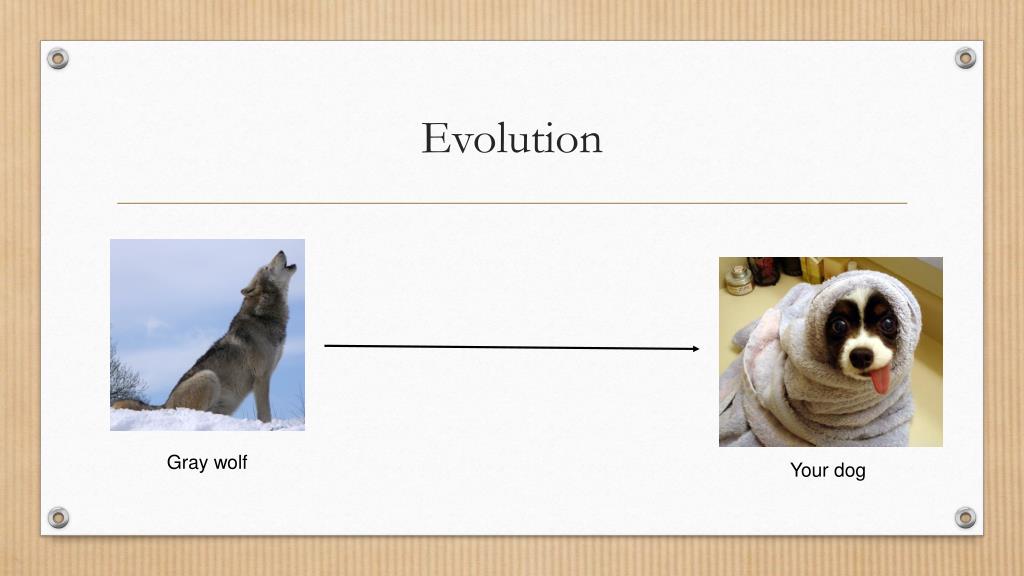 Evolution

Gray wolf

Your dog